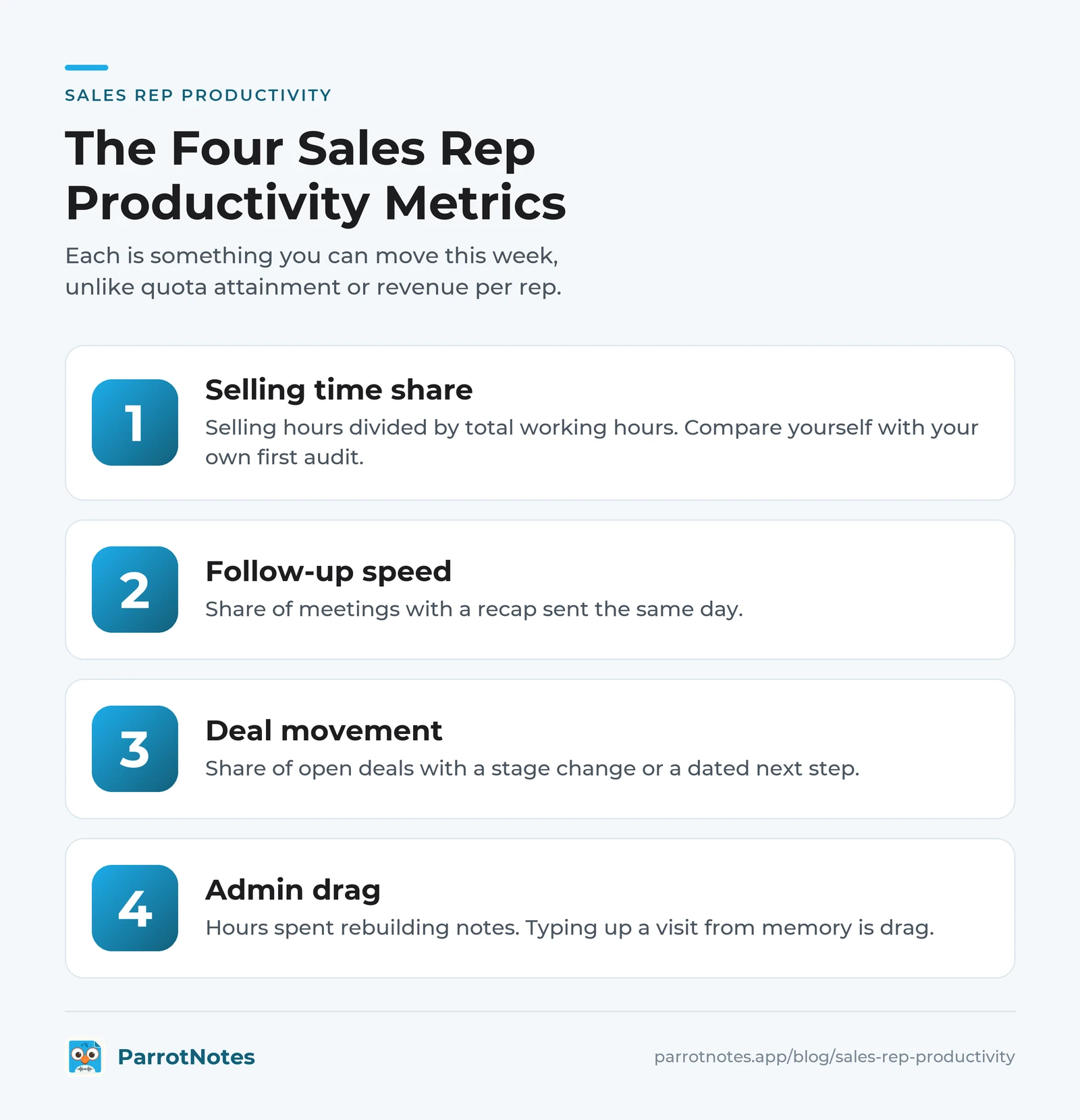 SALES REP PRODUCTIVITY

The Four Sales Rep Productivity Metrics

Each is something you can move this week, unlike quota attainment or revenue per rep.

1

Selling time share

Selling hours divided by total working hours. Compare yourself with your own first audit.

2

Follow-up speed

Share of meetings with a recap sent the same day.

3

Deal movement

Share of open deals with a stage change or a dated next step.

4

Admin drag

Hours spent rebuilding notes. Typing up a visit from memory is drag.

ParrotNotes

parrotnotes.app/blog/sales-rep-productivity